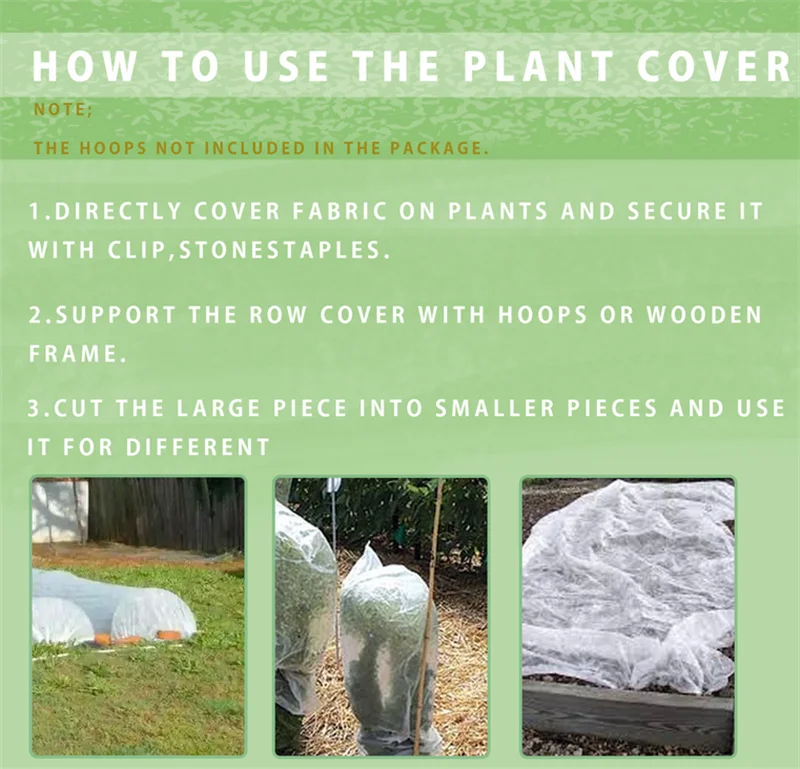 HOW TO USE THE PLANT COVER

NOTE;

THE HOOPS NOT INCLUDED IN THE PACKAGE.

1.DIRECTLY COVER FABRIC ON PLANTS AND SECURE IT WITH CLIP,STONESTAPLES.

2.SUPPORT THE ROW COVER WITH HOOPS OR WOODEN FRAME.

3.CUT THE LARGE PIECE INTO SMALLER PIECES AND USE IT FOR DIFFERENT